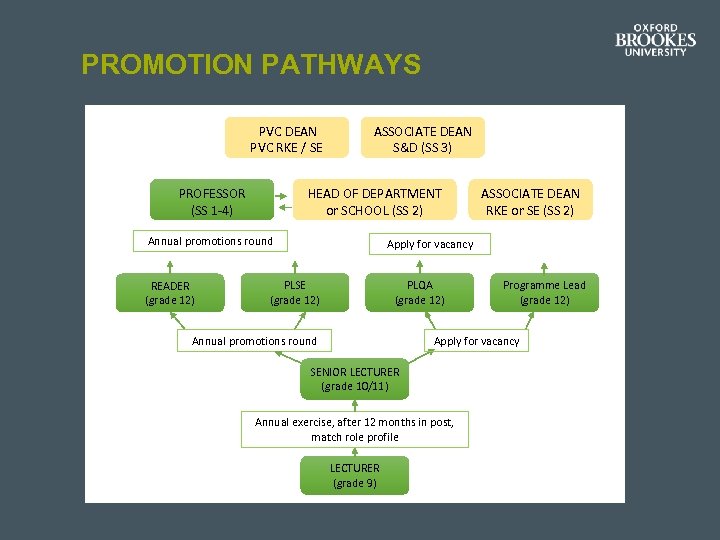 OXFORD BROOKES UNIVERSITY

PROMOTION PATHWAYS

PVC DEAN
PVC RKE / SE

ASSOCIATE DEAN
S&D (SS 3)

PROFESSOR
(SS 1-4)

HEAD OF DEPARTMENT
or SCHOOL (SS 2)

ASSOCIATE DEAN
RKE or SE (SS 2)

Annual promotions round

Apply for vacancy

READER
(grade 12)

PLSE
(grade 12)

PLQA
(grade 12)

Programme Lead
(grade 12)

Annual promotions round

Apply for vacancy

SENIOR LECTURER
(grade 10/11)

Annual exercise, after 12 months in post, match role profile

LECTURER
(grade 9)